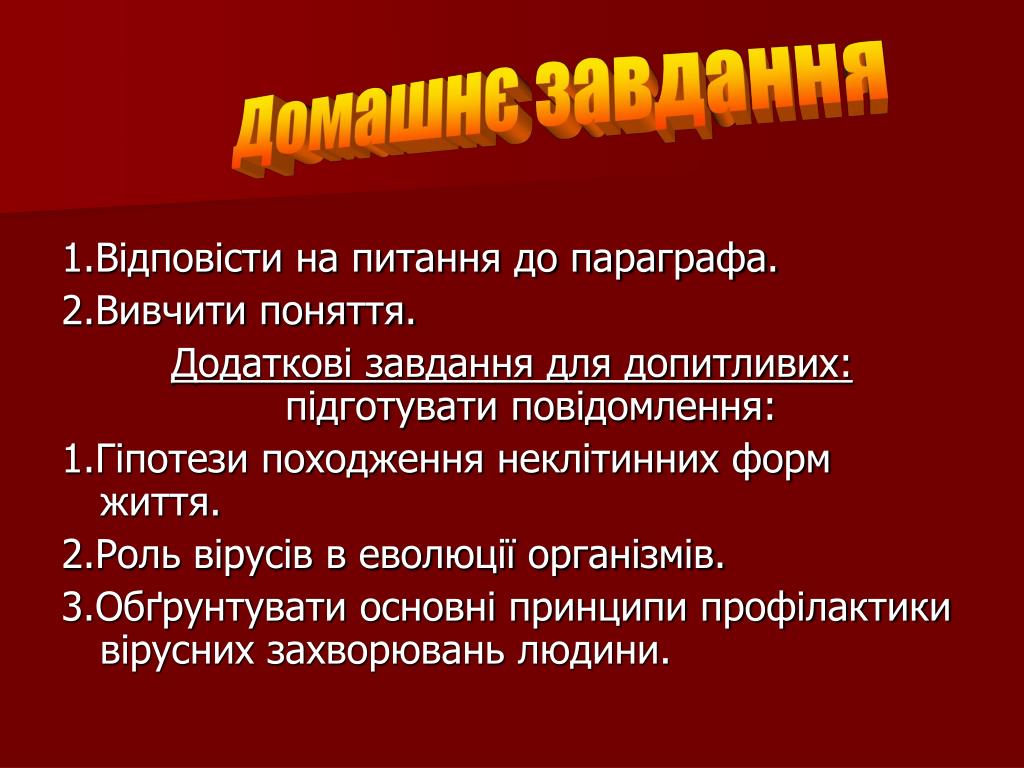 Домашнє завдання

1.Відповісти на питання до параграфа.

2.Вивчити поняття.

Додаткові завдання для допитливих: підготувати повідомлення:

1.Гіпотези походження неклітинних форм життя.

2.Роль вірусів в еволюції організмів.

3.Обґрунтувати основні принципи профілактики вірусних захворювань людини.